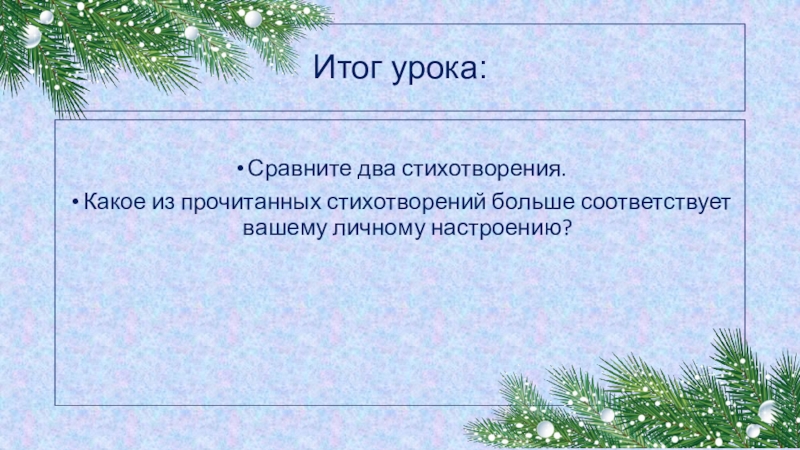 Итог урока:

• Сравните два стихотворения.

• Какое из прочитанных стихотворений больше соответствует вашему личному настроению?